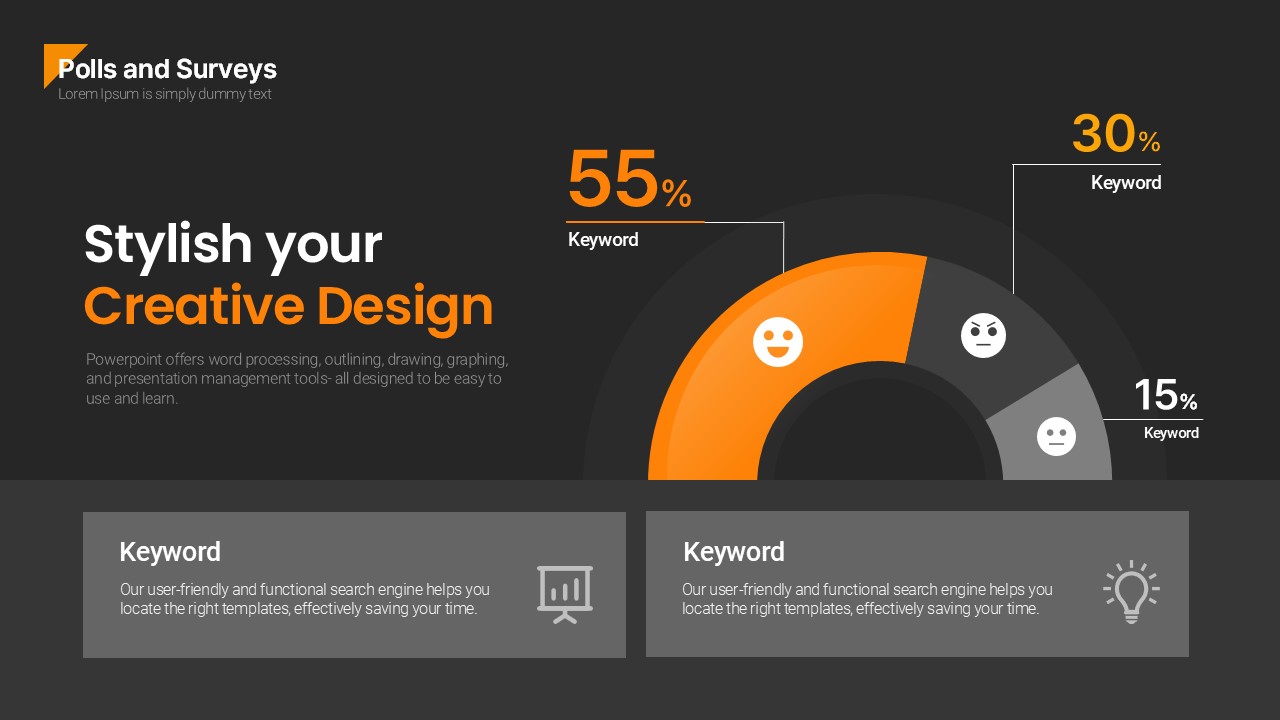 Polls and Surveys
Lorem Ipsum is simply dummy text

Stylish your
Creative Design

Powerpoint offers word processing, outlining, drawing, graphing, and presentation management tools- all designed to be easy to use and learn.

55%
Keyword

30%
Keyword

15%
Keyword

Keyword
Our user-friendly and functional search engine helps you locate the right templates, effectively saving your time.

Keyword
Our user-friendly and functional search engine helps you locate the right templates, effectively saving your time.